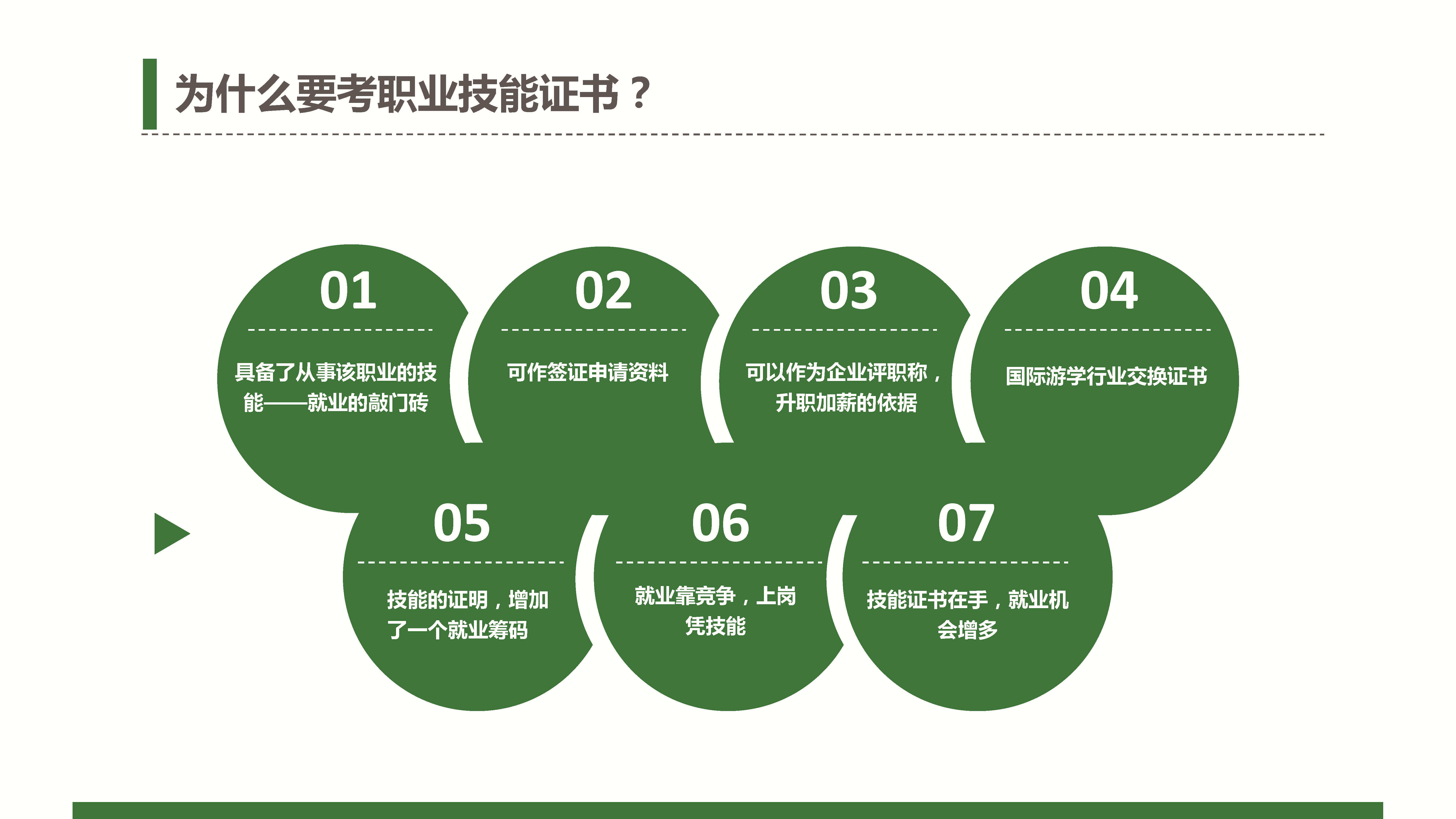 为什么要考职业技能证书？

01

具备了从事该职业的技能——就业的敲门砖

02

可作签证申请资料

03

可以作为企业评职称，升职加薪的依据

04

国际游学行业交换证书

05

技能的证明，增加了一个就业筹码

06

就业靠竞争，上岗凭技能

07

技能证书在手，就业机会增多